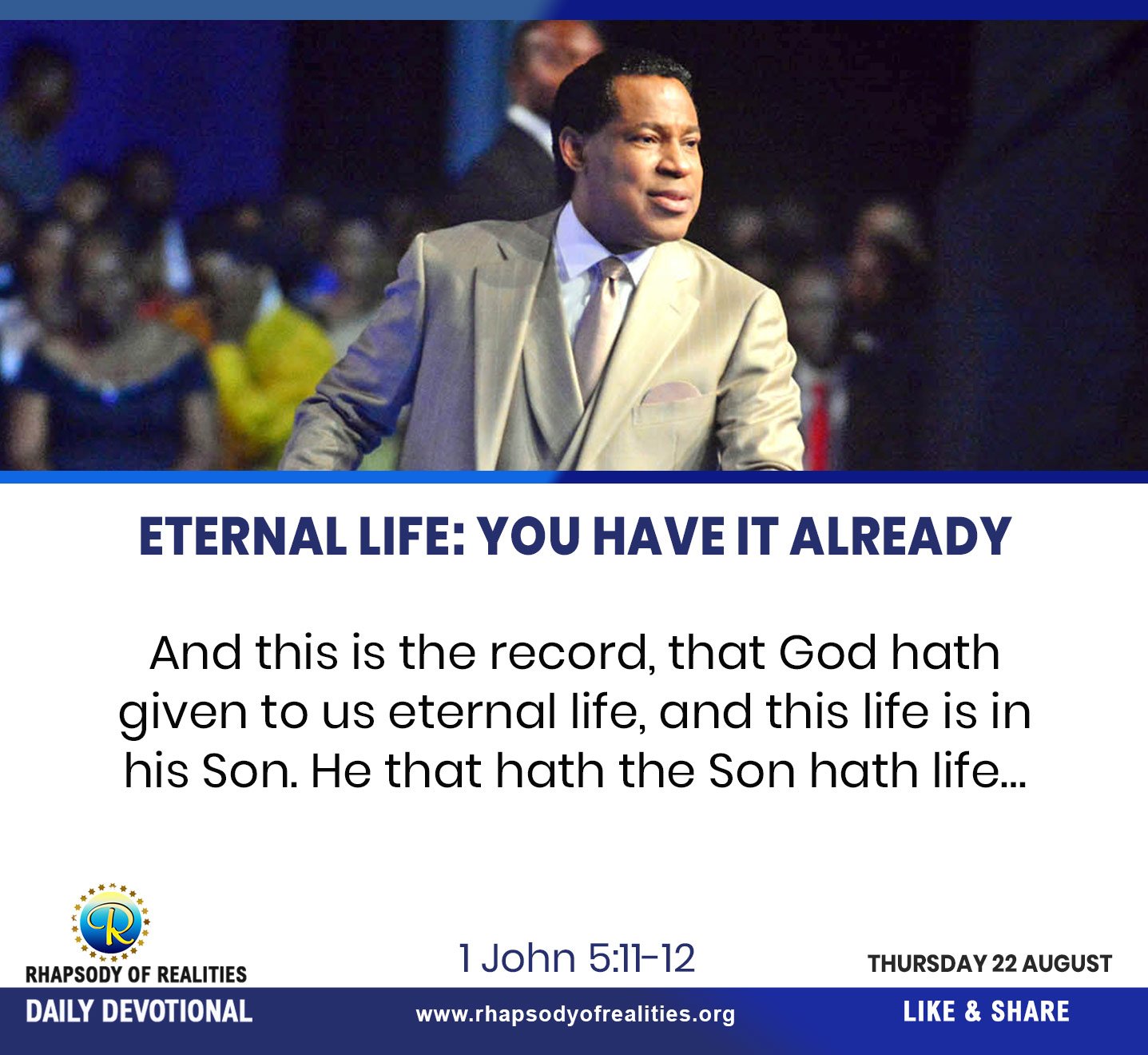 ETERNAL LIFE: YOU HAVE IT ALREADY

And this is the record, that God hath given to us eternal life, and this life is in his Son. He that hath the Son hath life...

R

RHAPSODY OF REALITIES

1 John 5:11-12

THURSDAY 22 AUGUST

DAILY DEVOTIONAL

www.rhapsodyofrealities.org

LIKE & SHARE